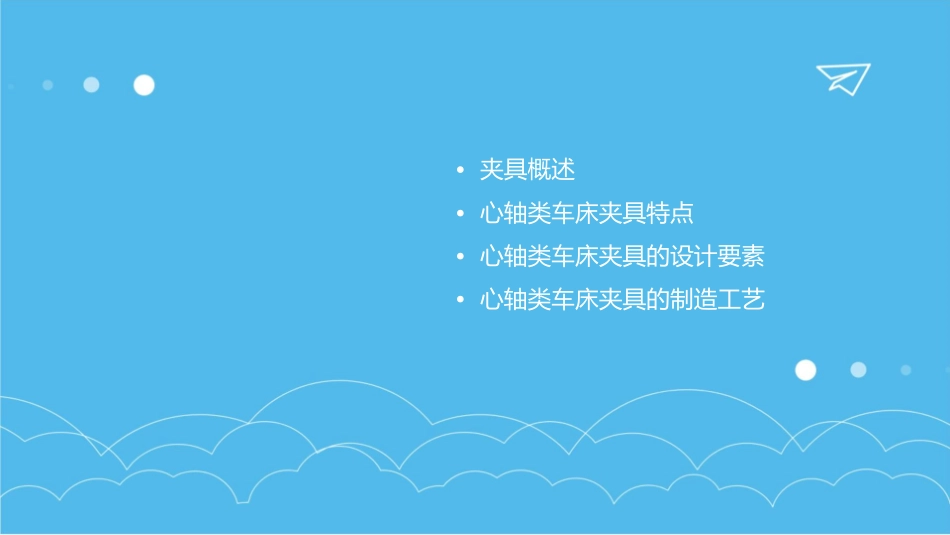 • 夹具概述
• 心轴类车床夹具特点
• 心轴类车床夹具的设计要素
• 心轴类车床夹具的制造工艺